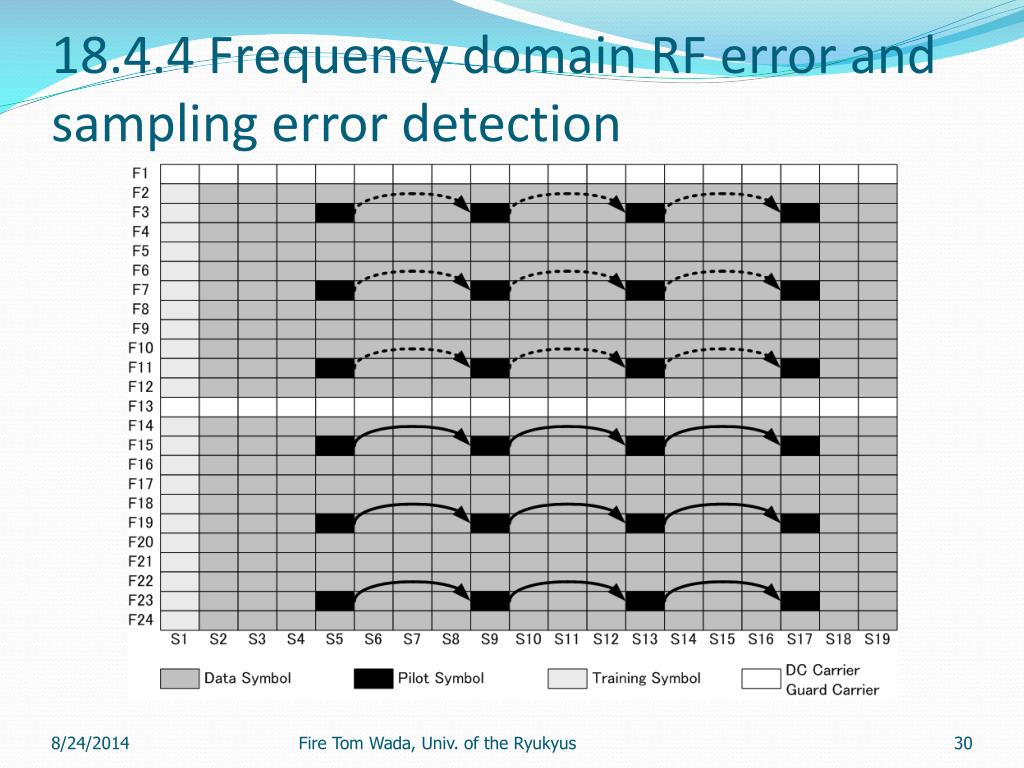 18.4.4 Frequency domain RF error and sampling error detection

F1
F2
F3
F4
F5
F6
F7
F8
F9
F10
F11
F12
F13
F14
F15
F16
F17
F18
F19
F20
F21
F22
F23
F24

S1 S2 S3 S4 S5 S6 S7 S8 S9 S10 S11 S12 S13 S14 S15 S16 S17 S18 S19

Data Symbol
Pilot Symbol
Training Symbol
DC Carrier
Guard Carrier

8/24/2014
Fire Tom Wada, Univ. of the Ryukyus
30